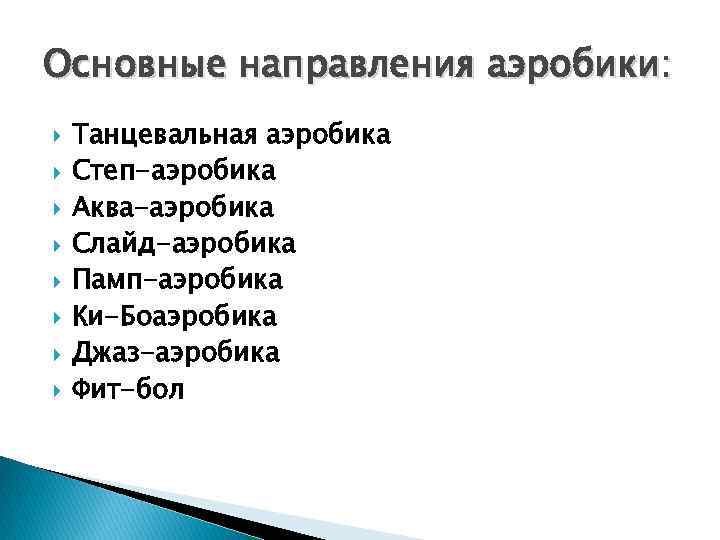 Основные направления аэробики:

Танцевальная аэробика
Степ-аэробика
Аква-аэробика
Слайд-аэробика
Памп-аэробика
Ки-Боаэробика
Джаз-аэробика
Фит-бол